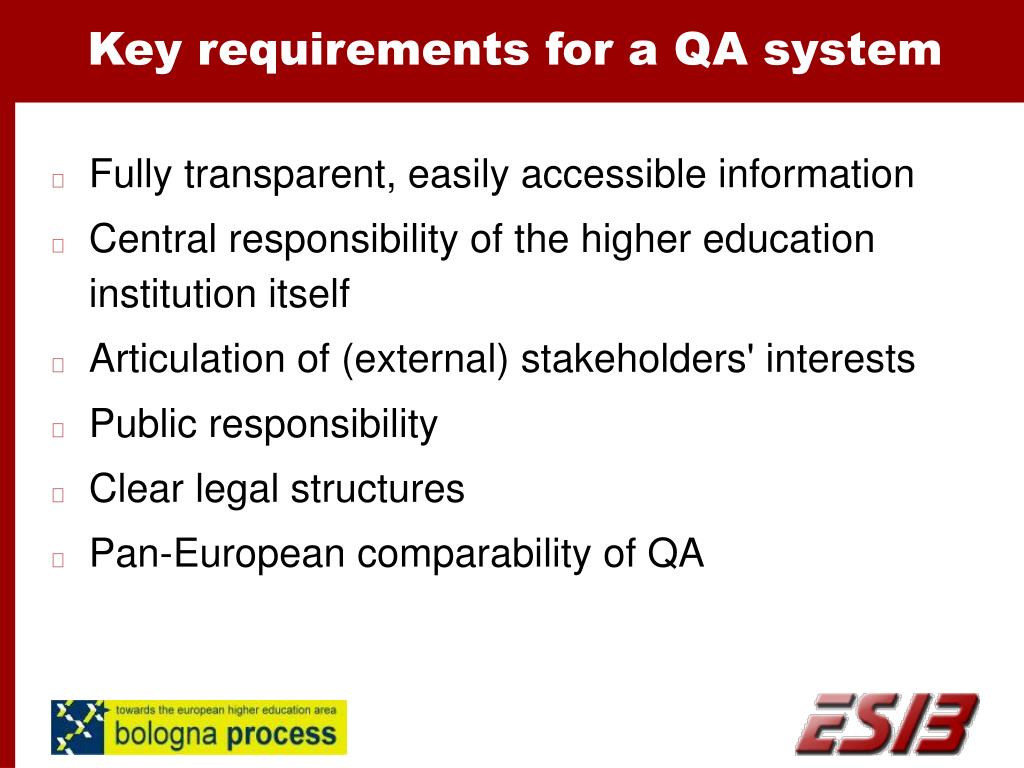 Key requirements for a QA system

Fully transparent, easily accessible information

Central responsibility of the higher education institution itself

Articulation of (external) stakeholders' interests

Public responsibility

Clear legal structures

Pan-European comparability of QA

towards the european higher education area
bologna process

ESIB